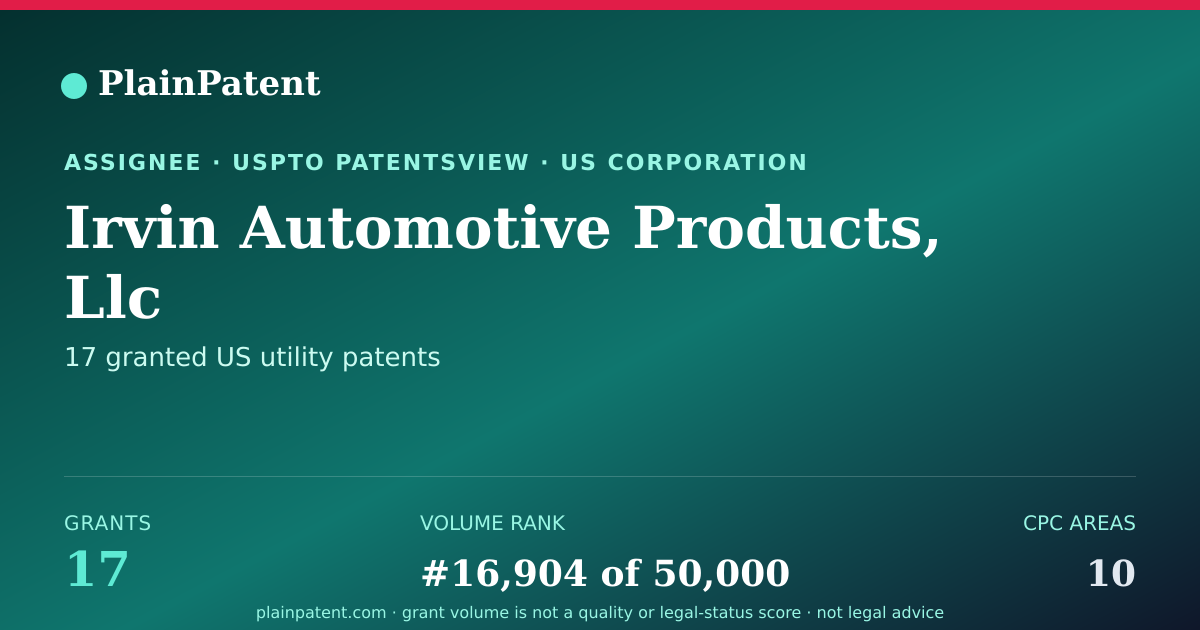 PlainPatent

ASSIGNEE · USPTO PATENTSVIEW · US CORPORATION

Irvin Automotive Products, Llc

17 granted US utility patents

GRANTS
17

VOLUME RANK
#16,904 of 50,000

CPC AREAS
10

plainpatent.com · grant volume is not a quality or legal-status score · not legal advice